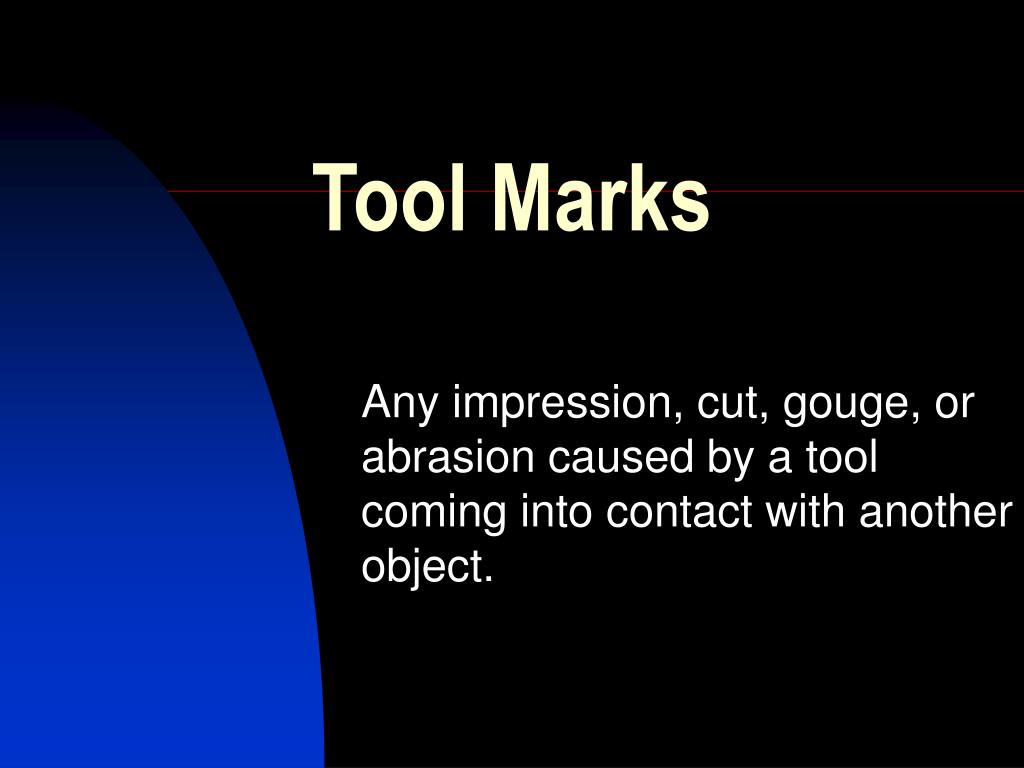 Tool Marks

Any impression, cut, gouge, or abrasion caused by a tool coming into contact with another object.